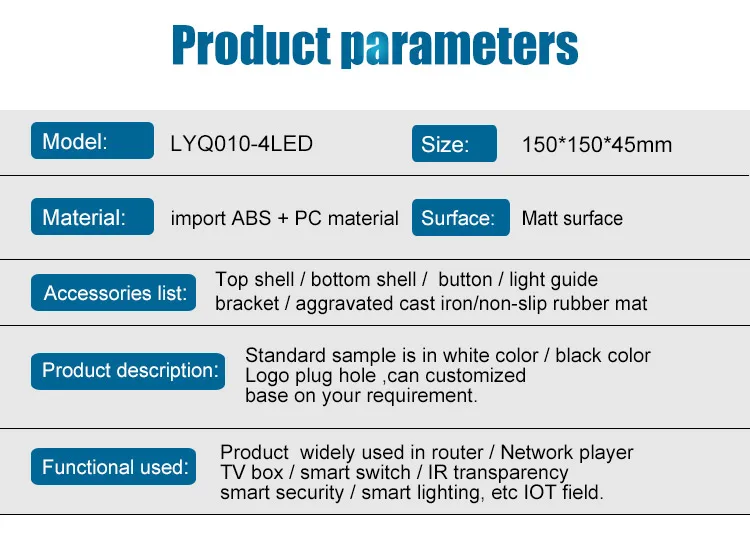 Product parameters

Model: LYQ010-4LED

Size: 150*150*45mm

Material: import ABS + PC material

Surface: Matt surface

Accessories list: Top shell / bottom shell / button / light guide bracket / aggravated cast iron/non-slip rubber mat

Product description: Standard sample is in white color / black color Logo plug hole ,can customized base on your requirement.

Functional used: Product widely used in router / Network player TV box / smart switch / IR transparency smart security / smart lighting, etc IOT field.